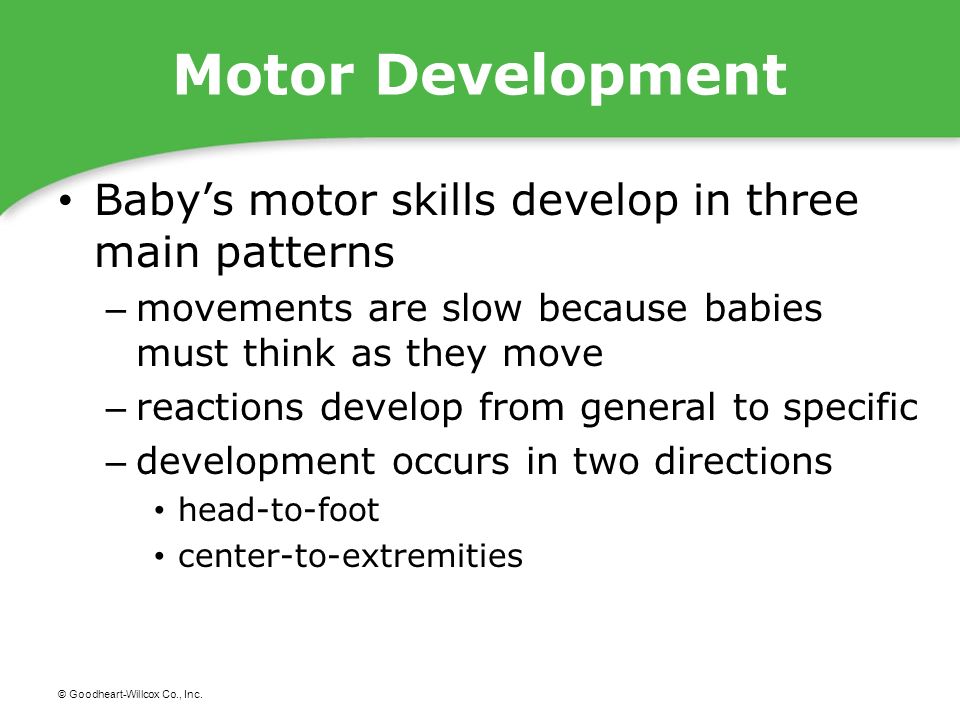 Motor Development

• Baby's motor skills develop in three main patterns
– movements are slow because babies must think as they move
– reactions develop from general to specific
– development occurs in two directions
• head-to-foot
• center-to-extremities

© Goodheart-Willcox Co., Inc.